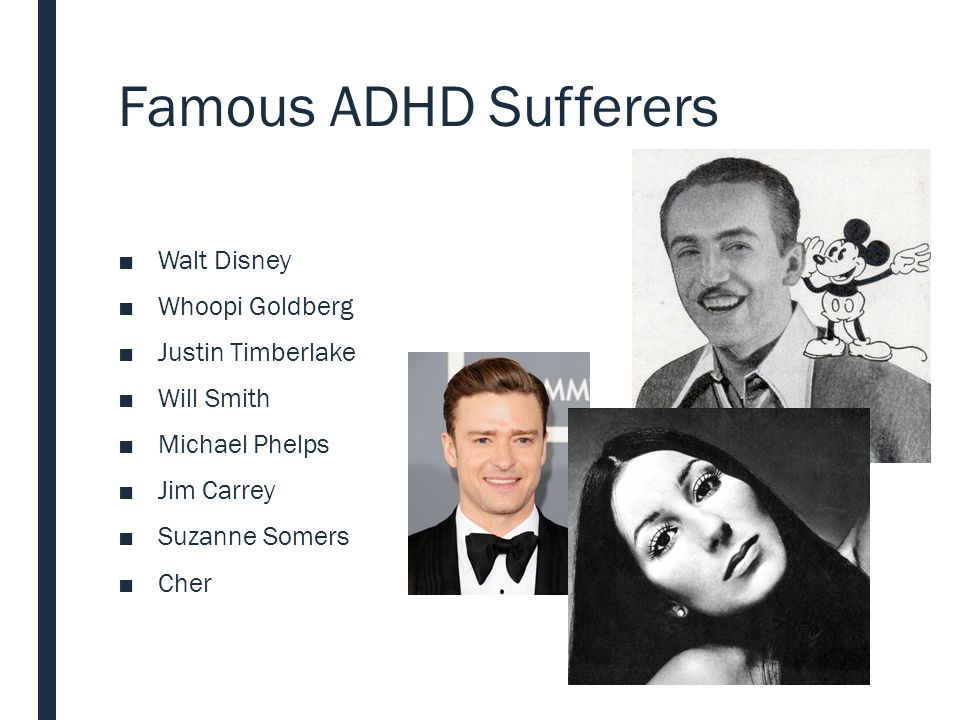 Famous ADHD Sufferers

■ Walt Disney
■ Whoopi Goldberg
■ Justin Timberlake
■ Will Smith
■ Michael Phelps
■ Jim Carrey
■ Suzanne Somers
■ Cher

MM